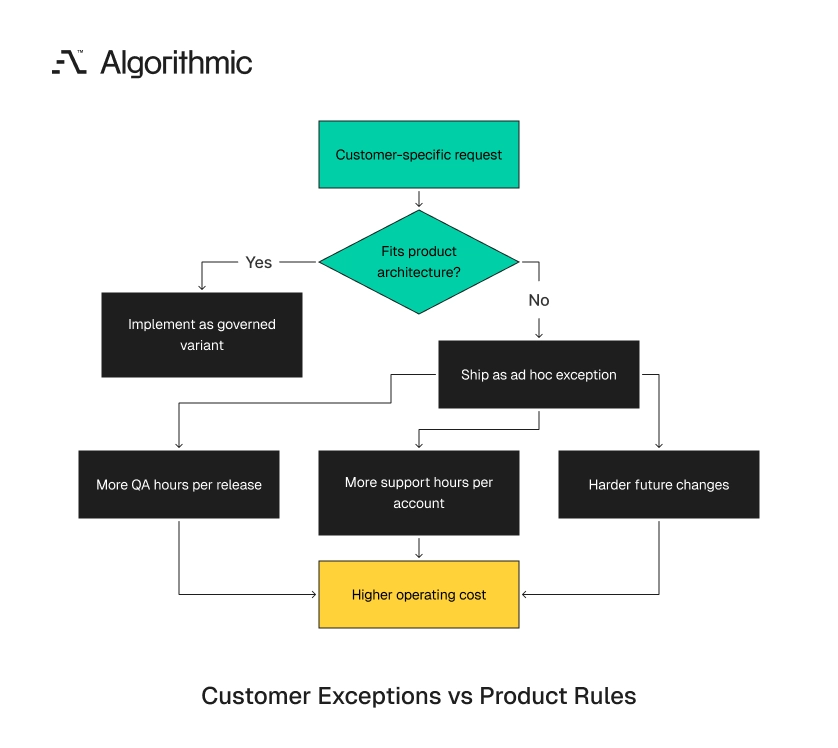 Algorithmic

Customer-specific request

Fits product architecture?

Yes

No

Implement as governed variant

Ship as ad hoc exception

More QA hours per release

More support hours per account

Harder future changes

Higher operating cost

Customer Exceptions vs Product Rules